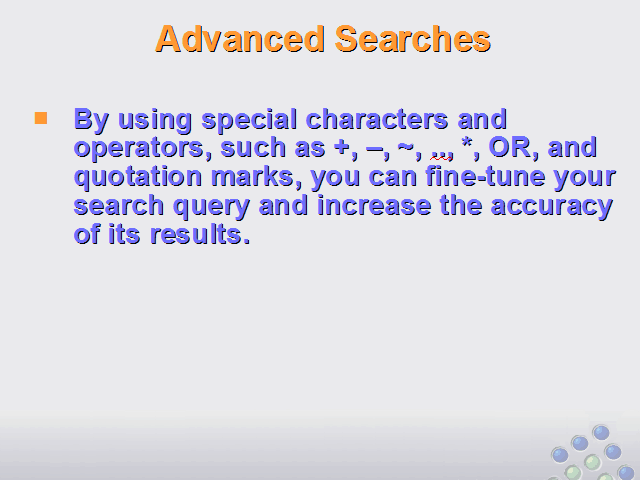 Advanced Searches

By using special characters and operators, such as +, –, ~, .., *, OR, and quotation marks, you can fine-tune your search query and increase the accuracy of its results.